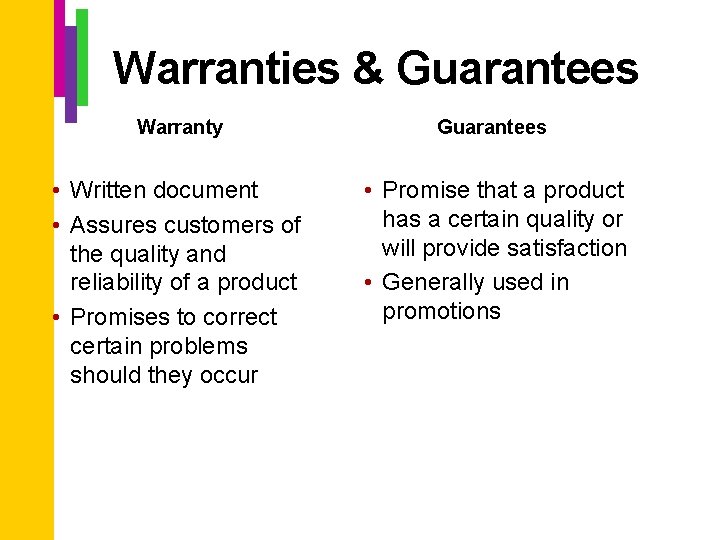 Warranties & Guarantees

Warranty

• Written document
• Assures customers of the quality and reliability of a product
• Promises to correct certain problems should they occur

Guarantees

• Promise that a product has a certain quality or will provide satisfaction
• Generally used in promotions